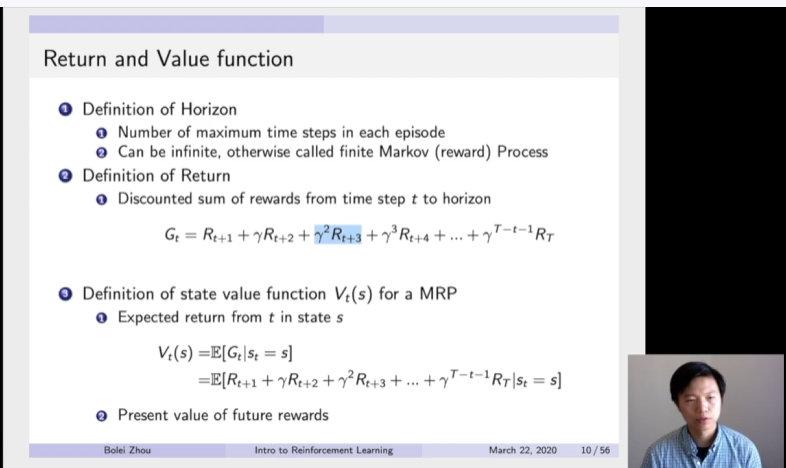 Return and Value function

1 Definition of Horizon
1 Number of maximum time steps in each episode
2 Can be infinite, otherwise called finite Markov (reward) Process
2 Definition of Return
1 Discounted sum of rewards from time step $t$ to horizon

$G_t = R_{t+1} + \gamma R_{t+2} + \gamma^2 R_{t+3} + \gamma^3 R_{t+4} + ... + \gamma^{T-t-1} R_T$

3 Definition of state value function $V_t(s)$ for a MRP
1 Expected return from $t$ in state $s$

$V_t(s) = \mathbb{E}[G_t | s_t = s]$
$= \mathbb{E}[R_{t+1} + \gamma R_{t+2} + \gamma^2 R_{t+3} + ... + \gamma^{T-t-1} R_T | s_t = s]$

2 Present value of future rewards

Bolei Zhou Intro to Reinforcement Learning March 22, 2020 10 / 56